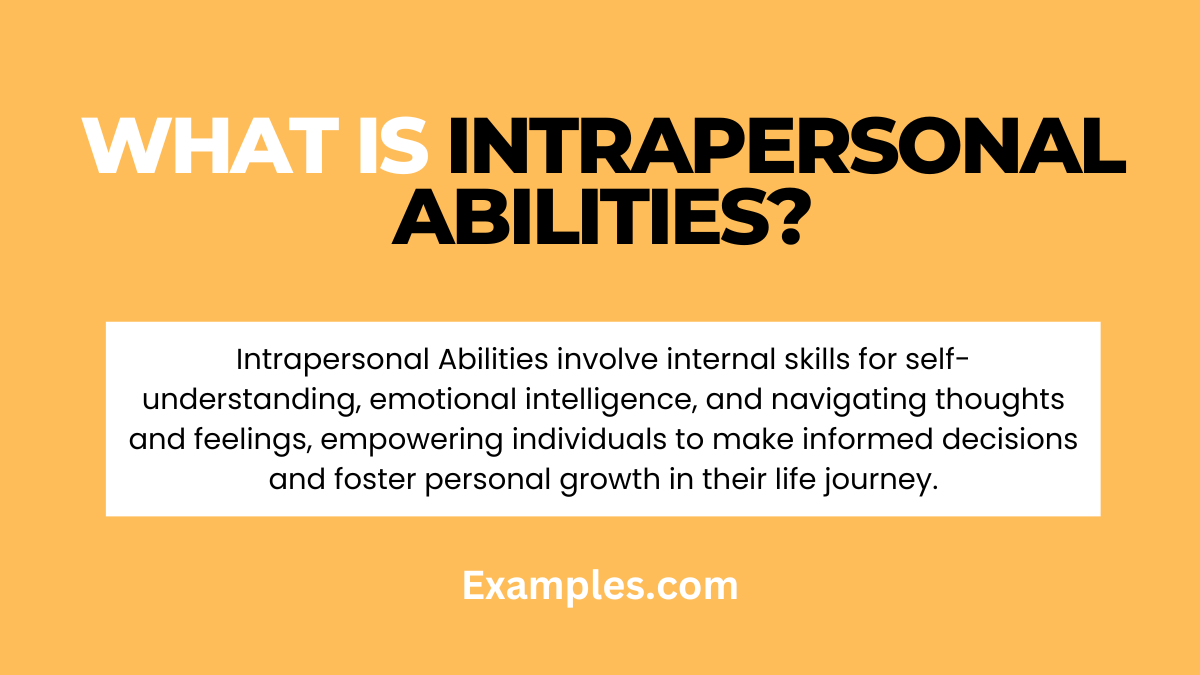 WHAT IS INTRAPERSONAL ABILITIES?

Intrapersonal Abilities involve internal skills for self-understanding, emotional intelligence, and navigating thoughts and feelings, empowering individuals to make informed decisions and foster personal growth in their life journey.

Examples.com